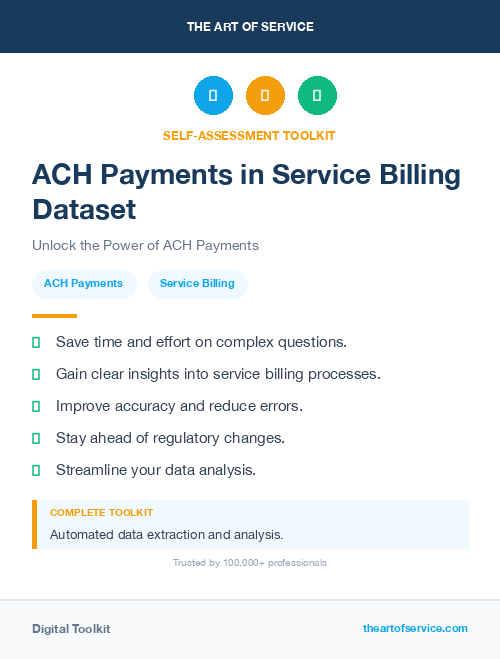 THE ART OF SERVICE

SELF-ASSESSMENT TOOLKIT

ACH Payments in Service Billing Dataset

Unlock the Power of ACH Payments

ACH Payments

Service Billing

Save time and effort on complex questions.

Gain clear insights into service billing processes.

Improve accuracy and reduce errors.

Stay ahead of regulatory changes.

Streamline your data analysis.

COMPLETE TOOLKIT

Automated data extraction and analysis.

Trusted by 100,000+ professionals

Digital Toolkit

theartofservice.com